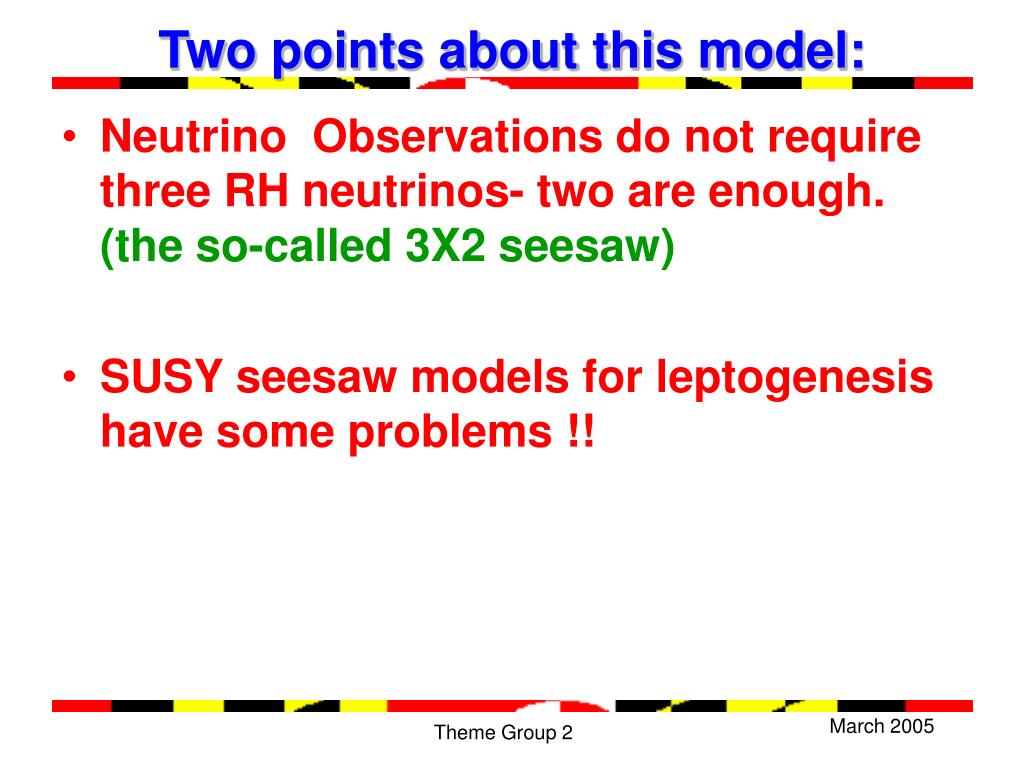 Two points about this model:

• Neutrino Observations do not require three RH neutrinos- two are enough. (the so-called 3X2 seesaw)

• SUSY seesaw models for leptogenesis have some problems !!

Theme Group 2

March 2005